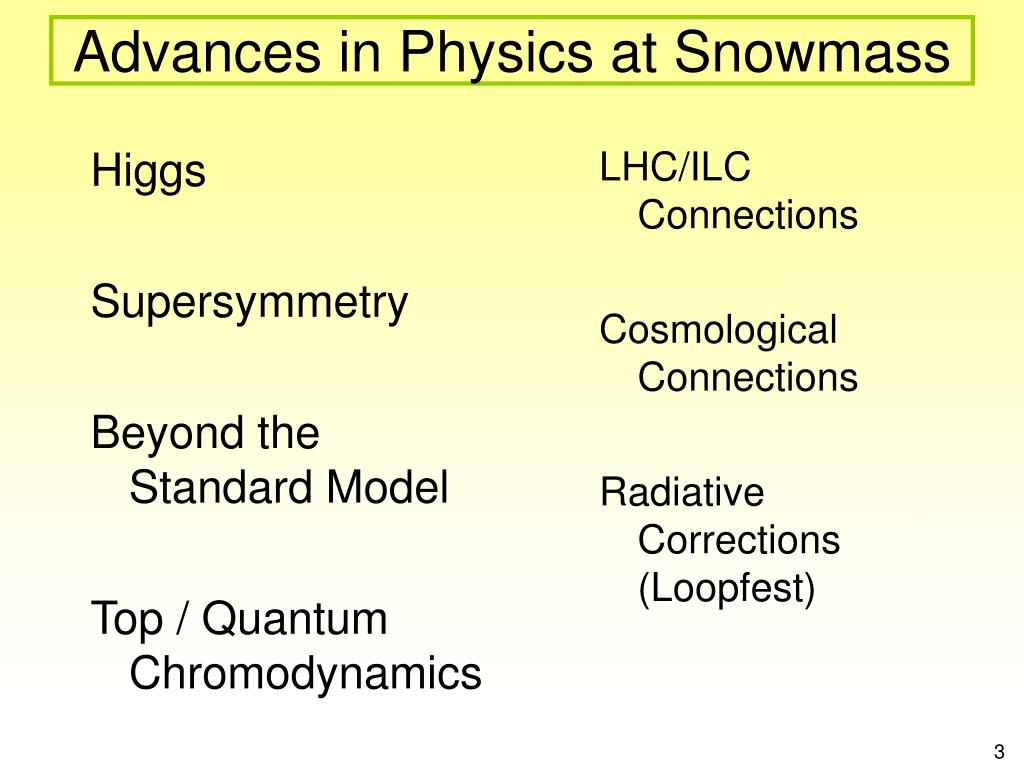 Advances in Physics at Snowmass

Higgs

Supersymmetry

Beyond the Standard Model

Top / Quantum Chromodynamics

LHC/ILC Connections

Cosmological Connections

Radiative Corrections (Loopfest)

3